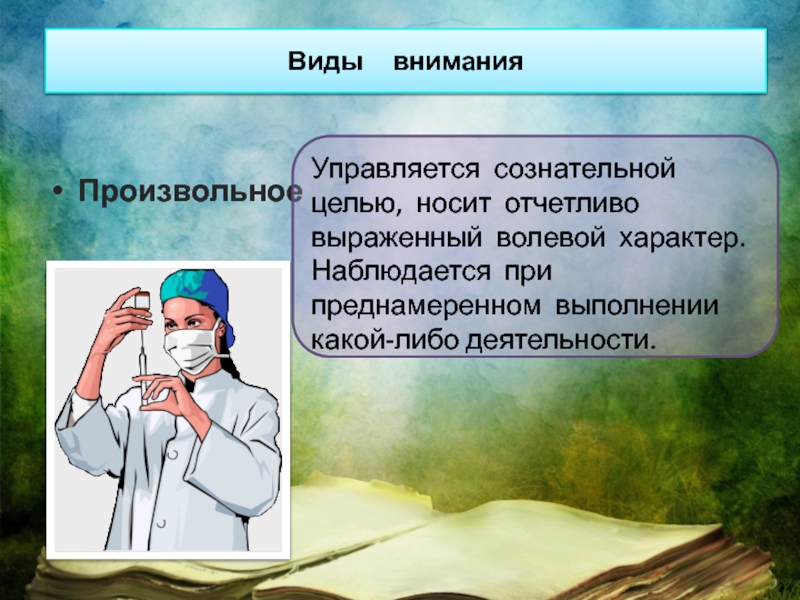 Виды внимания

• Произвольное

Управляется сознательной целью, носит отчетливо выраженный волевой характер. Наблюдается при преднамеренном выполнении какой-либо деятельности.